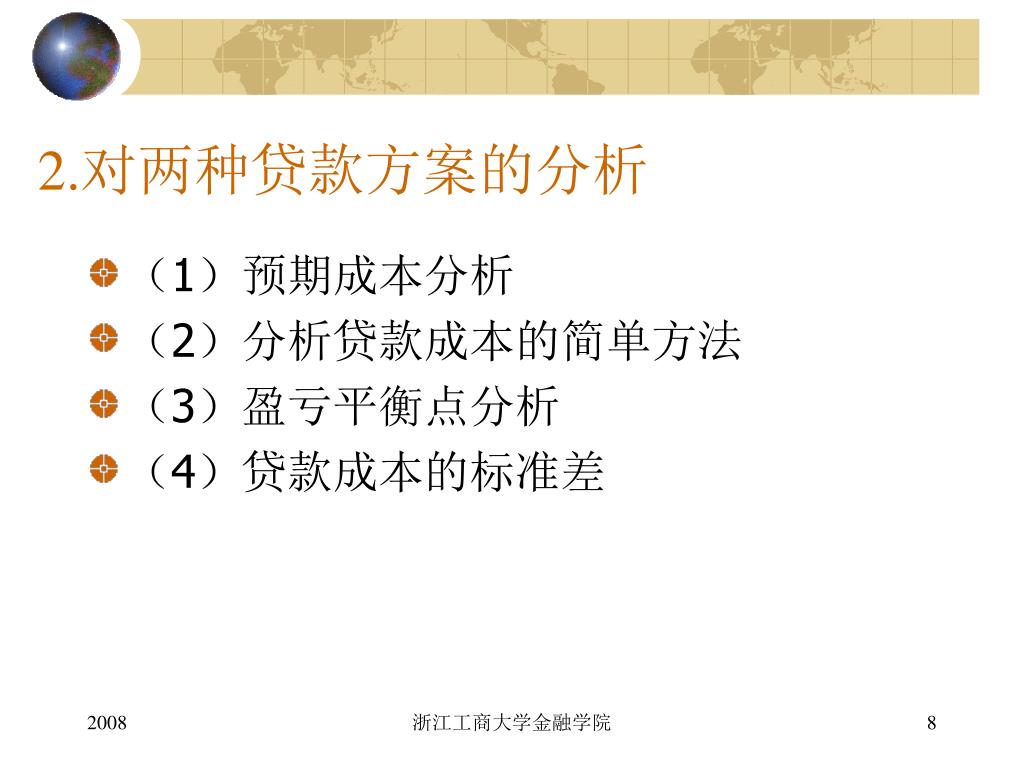 2.对两种贷款方案的分析

（1）预期成本分析

（2）分析贷款成本的简单方法

（3）盈亏平衡点分析

（4）贷款成本的标准差

2008

浙江工商大学金融学院

8